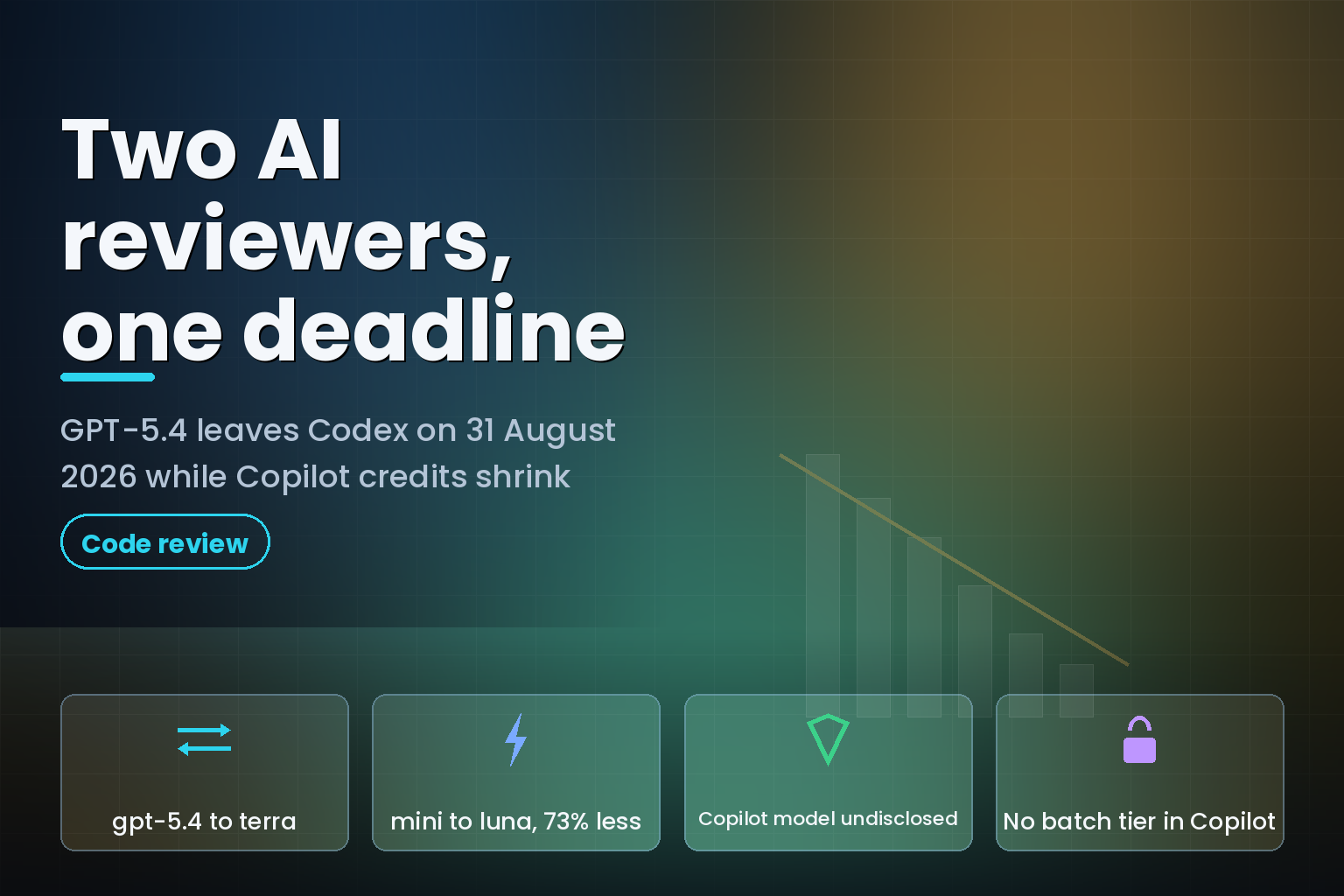 Two AI reviewers, one deadline

GPT-5.4 leaves Codex on 31 August 2026 while Copilot credits shrink

Code review

gpt-5.4 to terra

mini to luna, 73% less

Copilot model undisclosed

No batch tier in Copilot